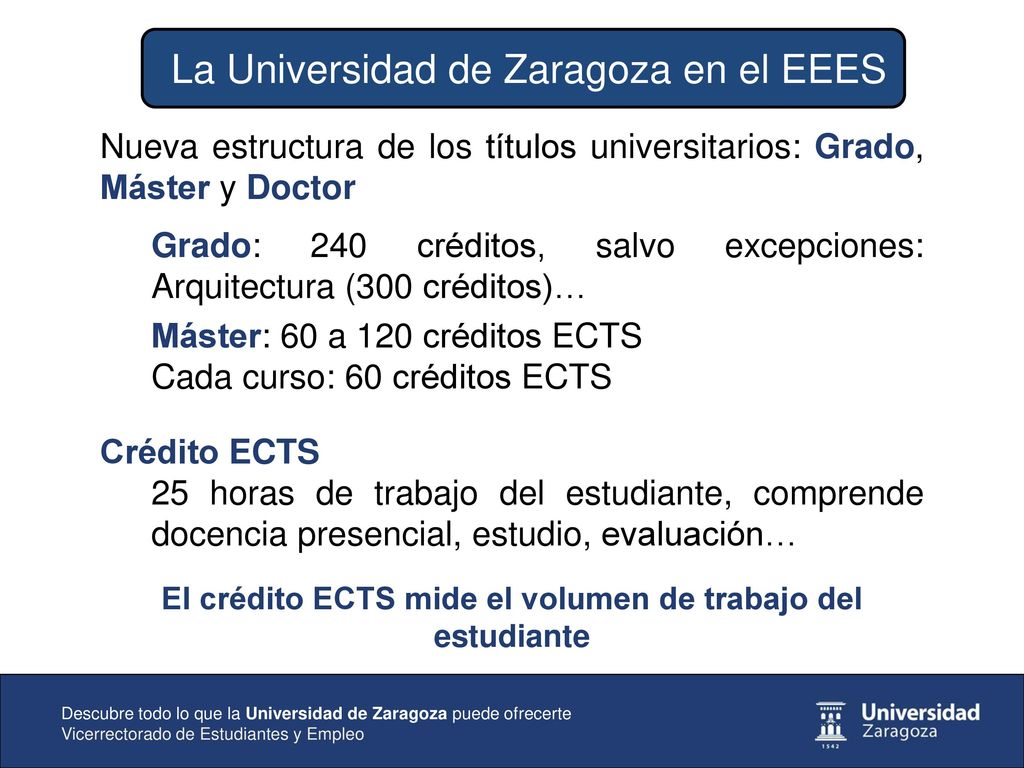 La Universidad de Zaragoza en el EEES

Nueva estructura de los títulos universitarios: Grado, Máster y Doctor

Grado: 240 créditos, salvo excepciones: Arquitectura (300 créditos)…

Máster: 60 a 120 créditos ECTS
Cada curso: 60 créditos ECTS

Crédito ECTS
25 horas de trabajo del estudiante, comprende docencia presencial, estudio, evaluación…

El crédito ECTS mide el volumen de trabajo del estudiante

Descubre todo lo que la Universidad de Zaragoza puede ofrecerte
Vicerrectorado de Estudiantes y Empleo

1542
Universidad Zaragoza